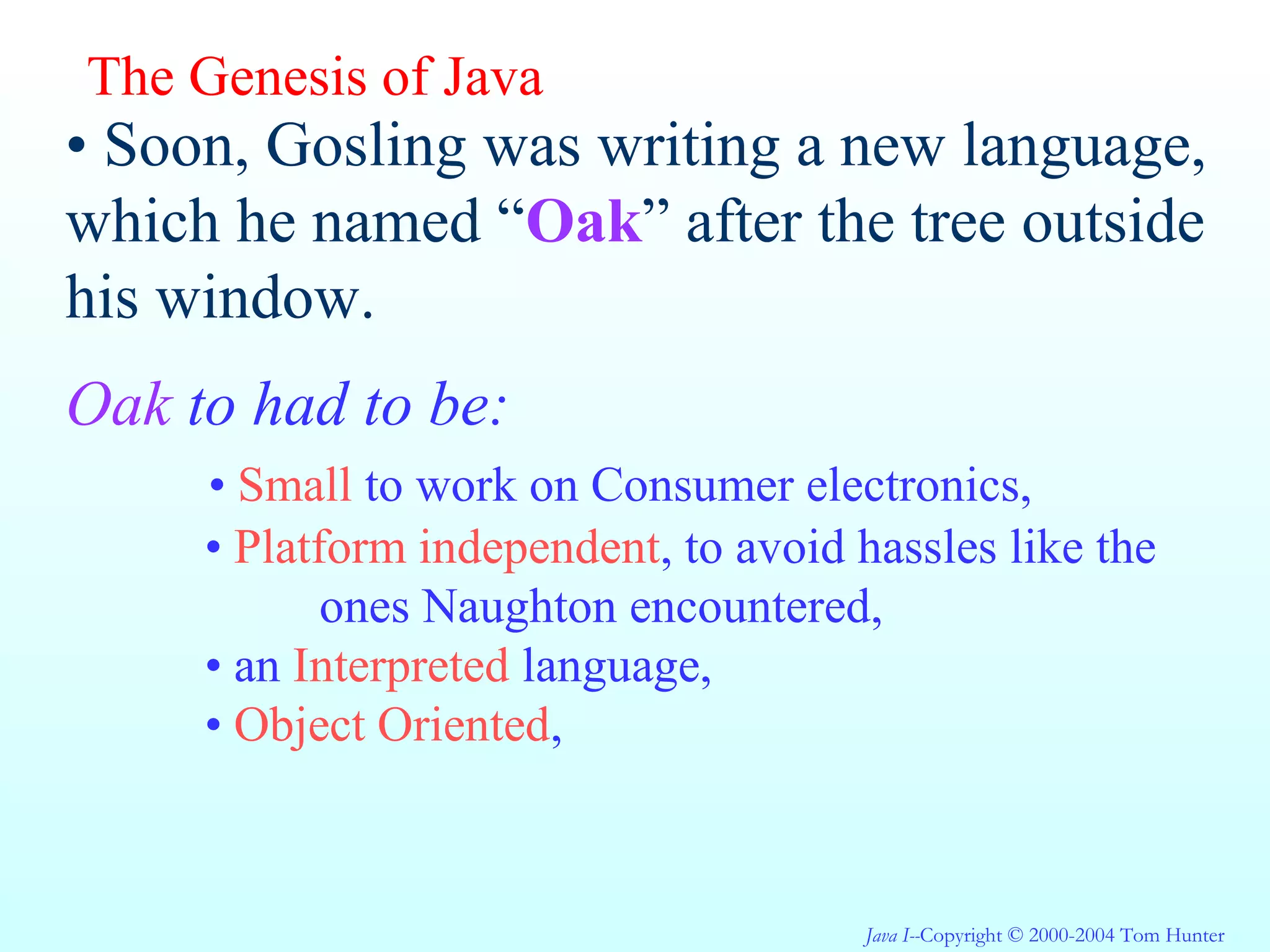 The Genesis of Java

• Soon, Gosling was writing a new language, which he named “Oak” after the tree outside his window.

Oak to had to be:

• Small to work on Consumer electronics,
• Platform independent, to avoid hassles like the ones Naughton encountered,
• an Interpreted language,
• Object Oriented,

Java I--Copyright © 2000-2004 Tom Hunter